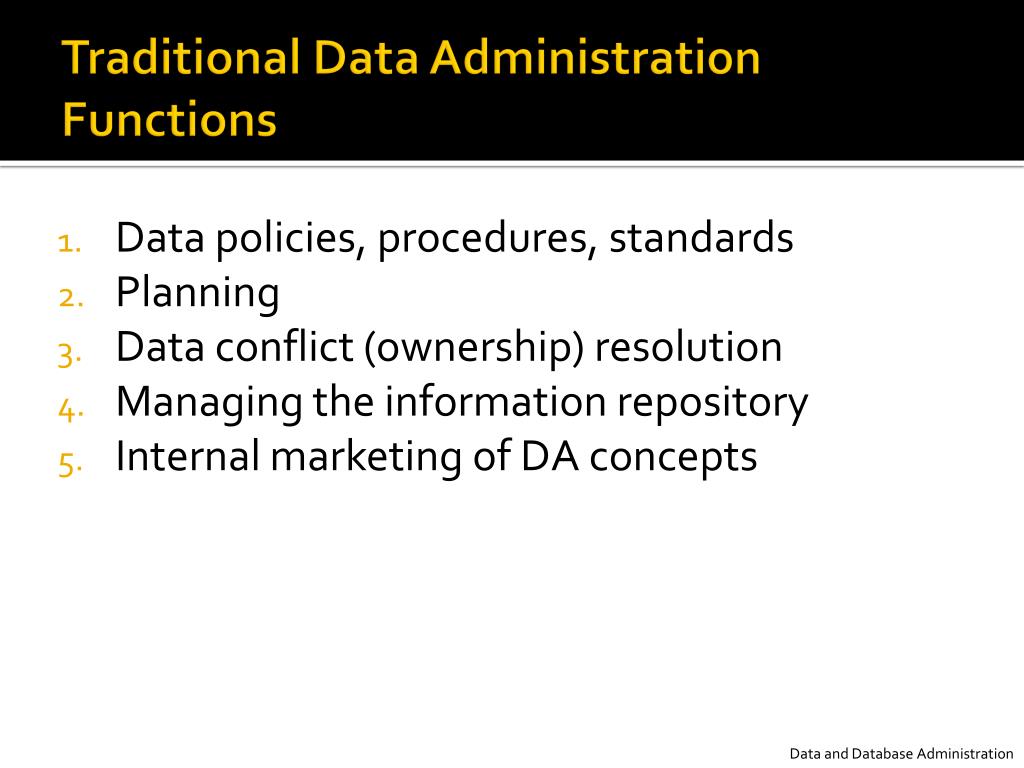 Traditional Data Administration Functions

1. Data policies, procedures, standards
2. Planning
3. Data conflict (ownership) resolution
4. Managing the information repository
5. Internal marketing of DA concepts

Data and Database Administration